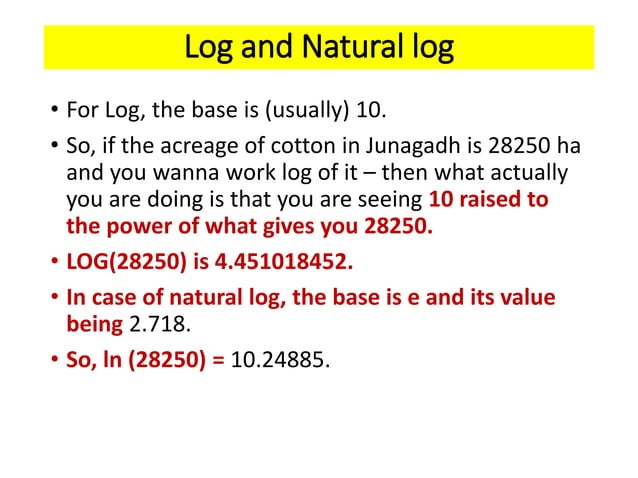 Log and Natural log

• For Log, the base is (usually) 10.

• So, if the acreage of cotton in Junagadh is 28250 ha and you wanna work log of it – then what actually you are doing is that you are seeing 10 raised to the power of what gives you 28250.

• LOG(28250) is 4.451018452.

• In case of natural log, the base is e and its value being 2.718.

• So, ln (28250) = 10.24885.